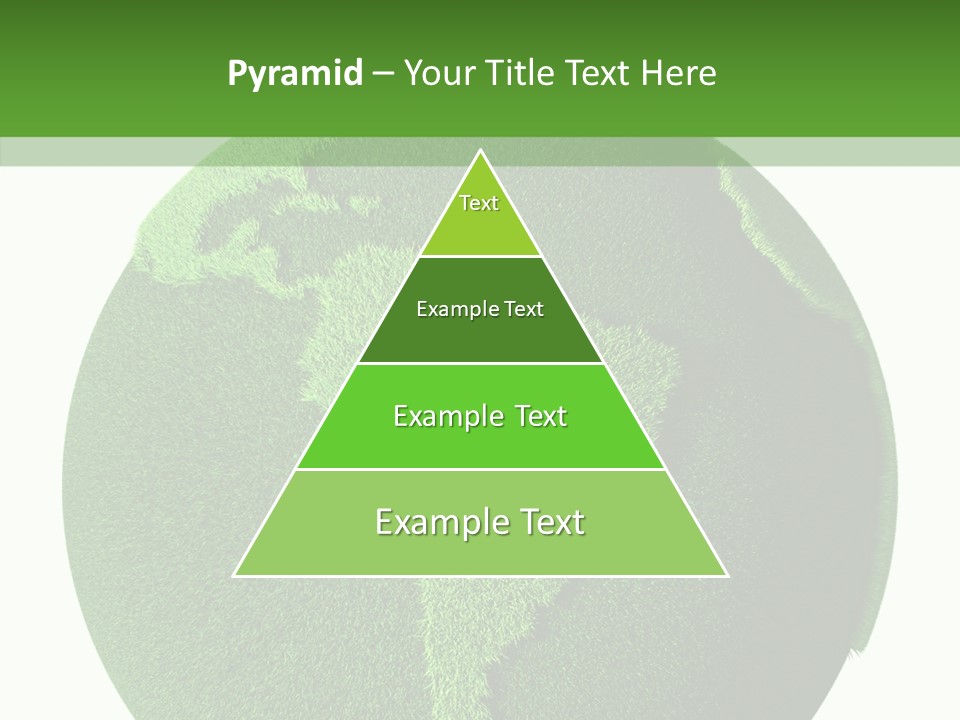 Pyramid – Your Title Text Here

Text

Example Text

Example Text

Example Text